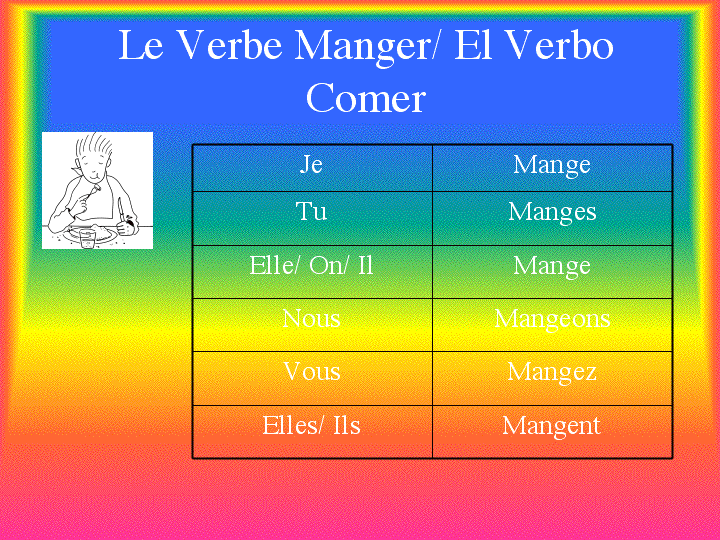 Le Verbe Manger/ El Verbo Comer

| Je | Mange |
|---|---|
| Tu | Manges |
| Elle/ On/ Il | Mange |
| Nous | Mangeons |
| Vous | Mangez |
| Elles/ Ils | Mangent |